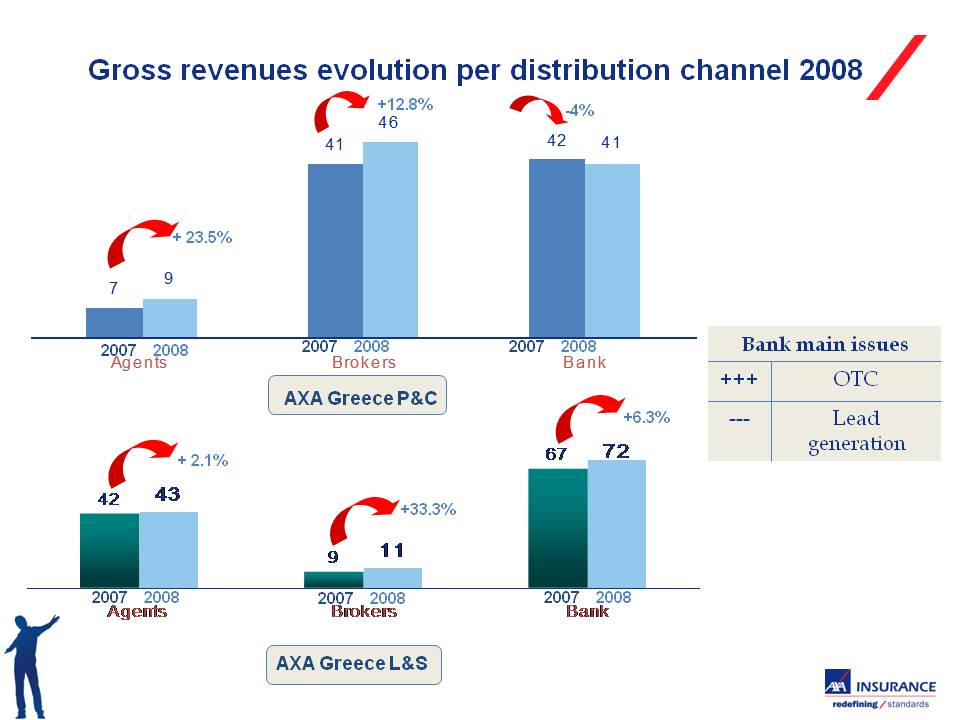 Gross revenues evolution per distribution channel 2008

+ 23.5%

7 9

2007 2008
Agents

+12.8%
41 46

2007 2008
Brokers

-4%
42 41

2007 2008
Bank

AXA Greece P&C

| Bank main issues | |
|---|---|
| +++ | OTC |
| --- | Lead generation |

+ 2.1%
42 43
2007 2008
Agents

+33.3%
9 11
2007 2008
Brokers

+6.3%
67 72
2007 2008
Bank

AXA Greece L&S

AXA INSURANCE
redefining / standards